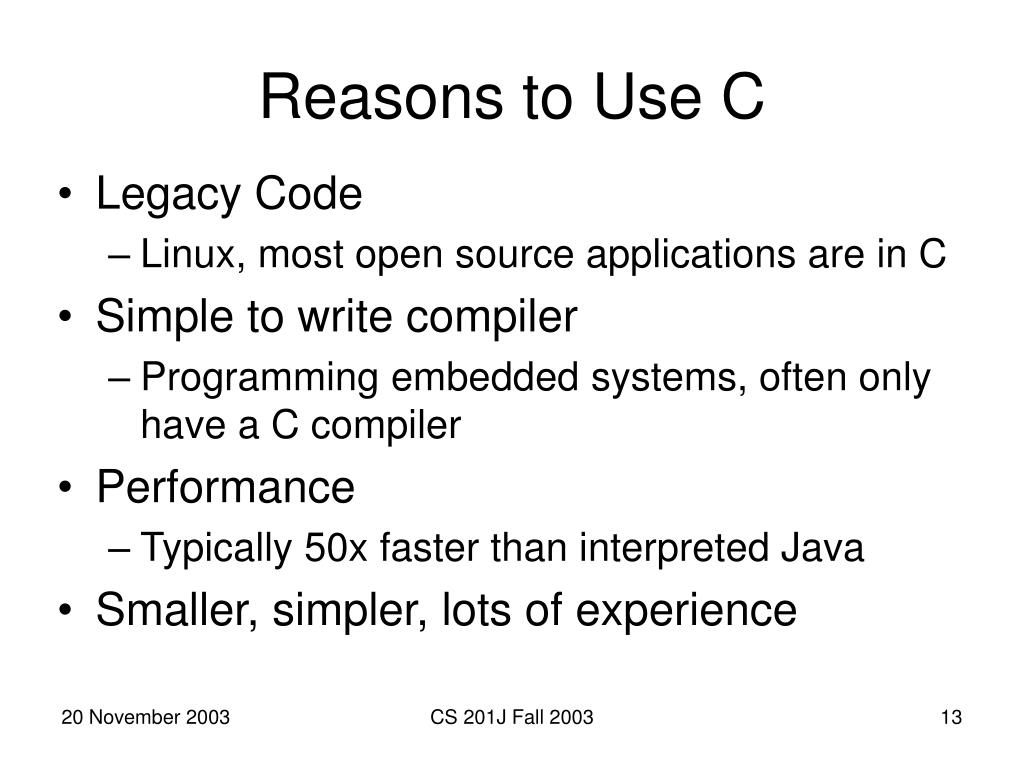 Reasons to Use C

• Legacy Code
– Linux, most open source applications are in C
• Simple to write compiler
– Programming embedded systems, often only have a C compiler
• Performance
– Typically 50x faster than interpreted Java
• Smaller, simpler, lots of experience

20 November 2003 CS 201J Fall 2003 13